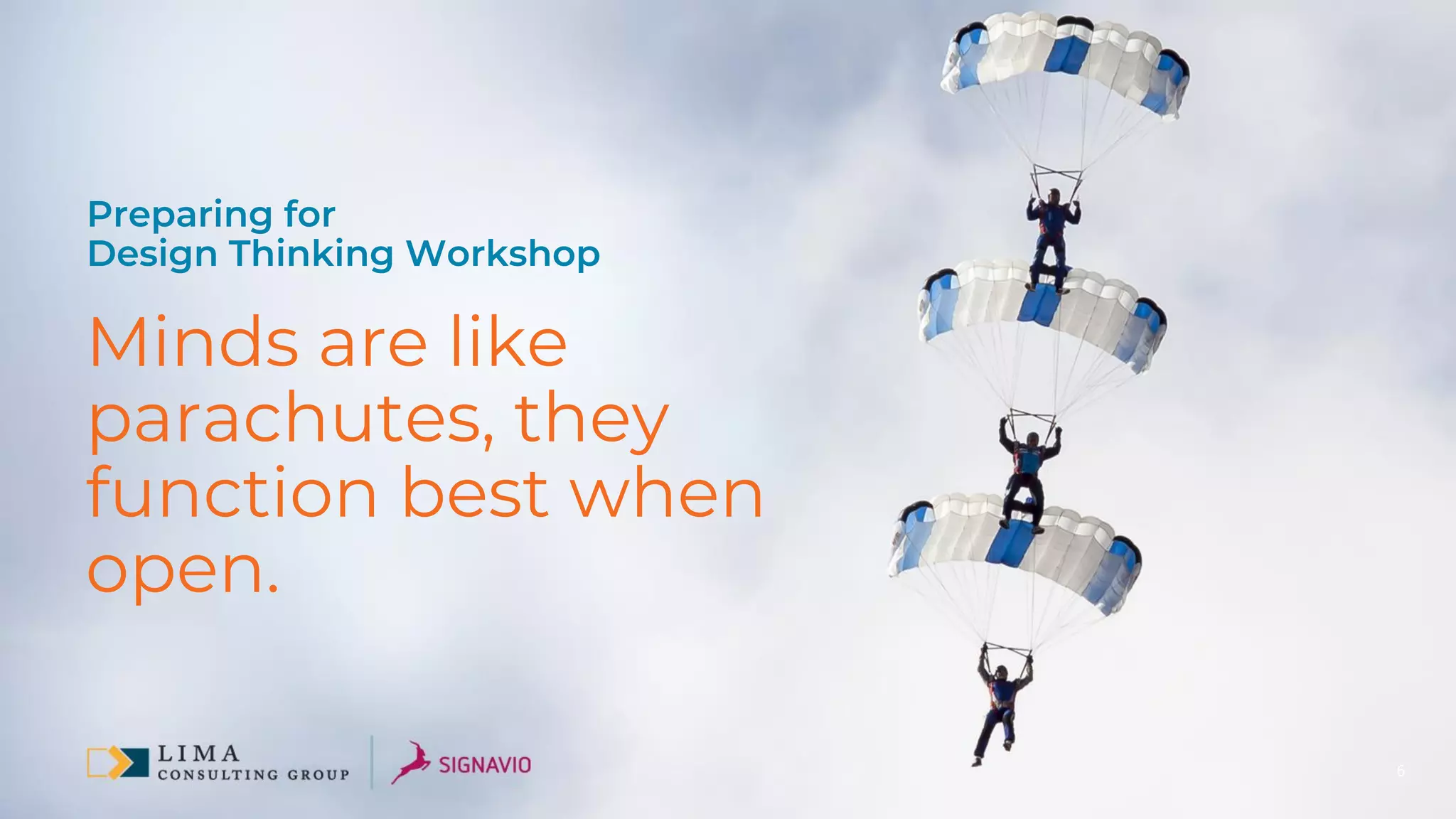 Preparing for
Design Thinking Workshop

Minds are like parachutes, they function best when open.

LIMA
CONSULTING GROUP

SIGNAVIO

6